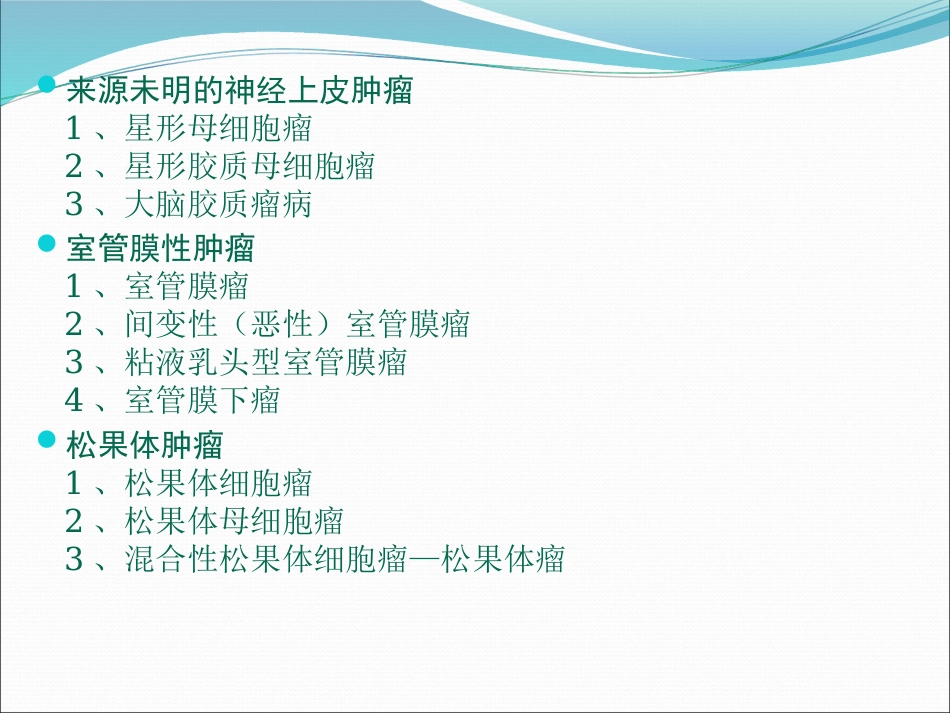 来源未明的神经上皮肿瘤
1 、星形母细胞瘤
2 、星形胶质母细胞瘤
3 、大脑胶质瘤病

室管膜性肿瘤
1 、室管膜瘤
2 、间变性（恶性）室管膜瘤
3 、粘液乳头型室管膜瘤
4 、室管膜下瘤

松果体肿瘤
1 、松果体细胞瘤
2 、松果体母细胞瘤
3 、混合性松果体细胞瘤—松果体瘤